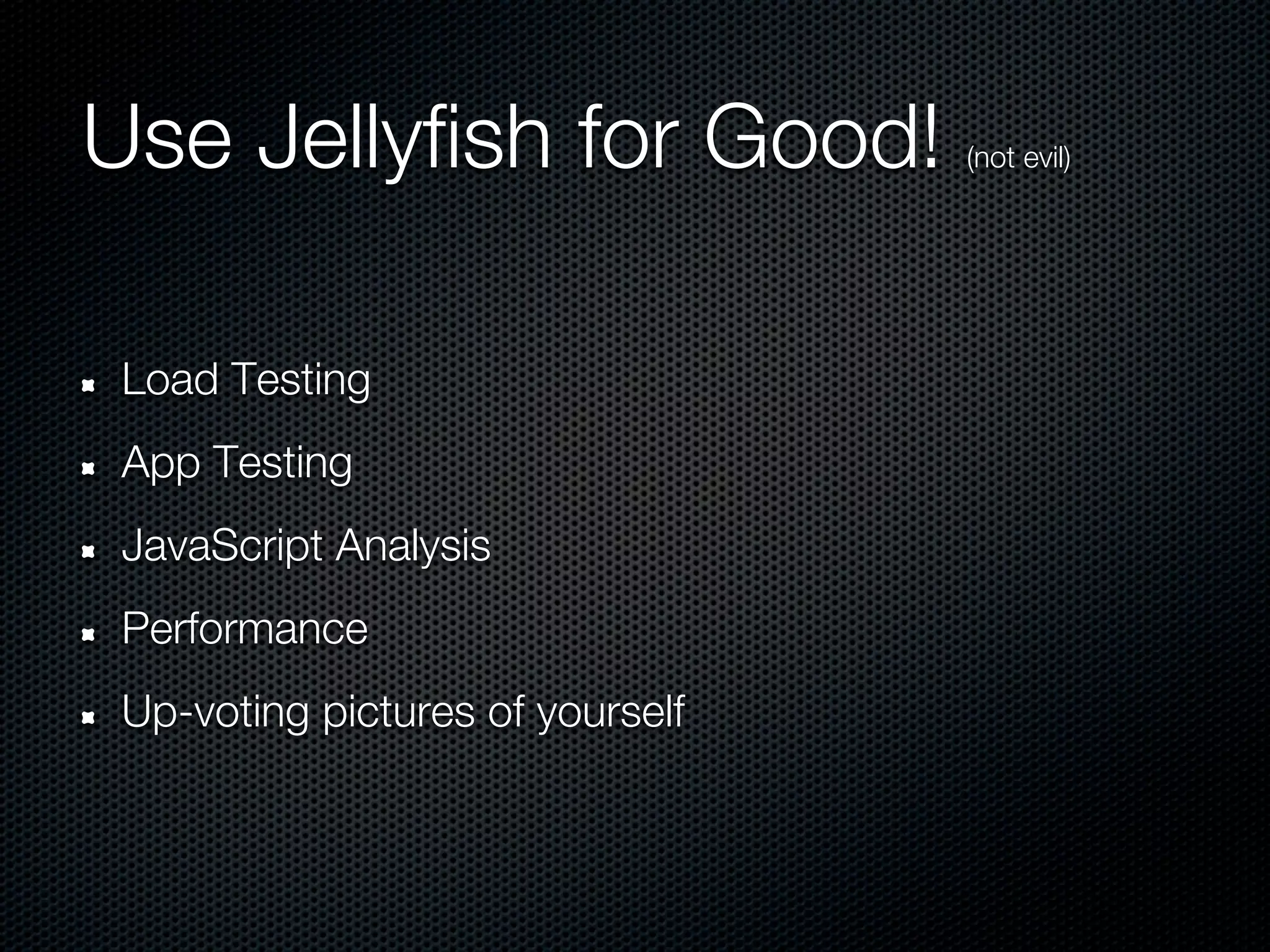 Use Jellyfish for Good! (not evil)

- Load Testing
- App Testing
- JavaScript Analysis
- Performance
- Up-voting pictures of yourself